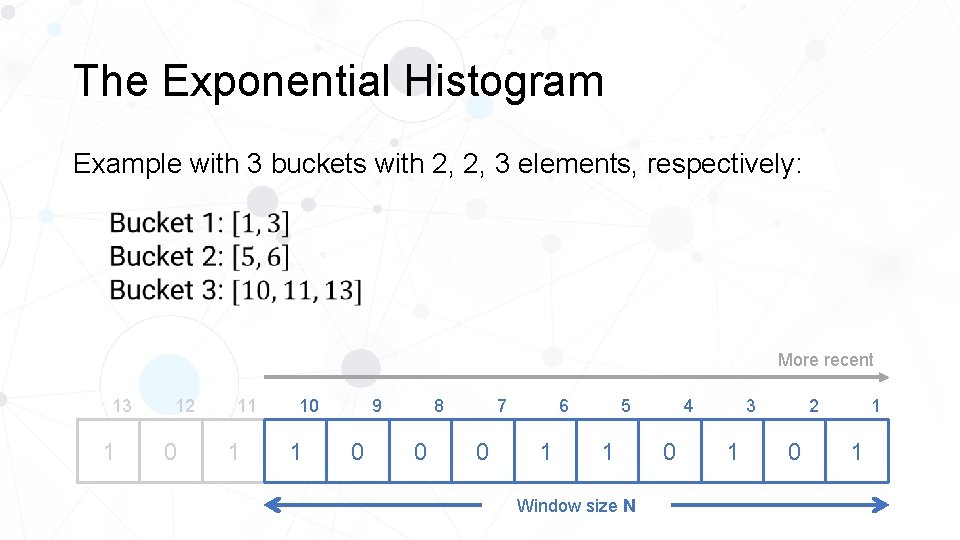 The Exponential Histogram

Example with 3 buckets with 2, 2, 3 elements, respectively:

Bucket 1: $[1, 3]$
Bucket 2: $[5, 6]$
Bucket 3: $[10, 11, 13]$

More recent

| 13 | 12 | 11 | 10 | 9 | 8 | 7 | 6 | 5 | 4 | 3 | 2 | 1 |
|---|---|---|---|---|---|---|---|---|---|---|---|---|
| 1 | 0 | 1 | 1 | 0 | 0 | 0 | 1 | 1 | 0 | 1 | 0 | 1 |

Window size N